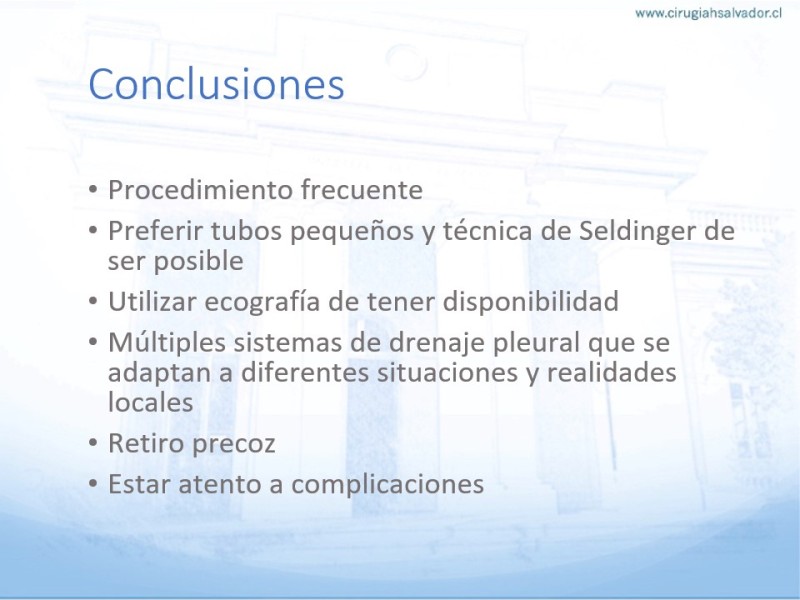 www.cirugiahsalvador.cl

Conclusiones

• Procedimiento frecuente
• Preferir tubos pequeños y técnica de Seldinger de ser posible
• Utilizar ecografía de tener disponibilidad
• Múltiples sistemas de drenaje pleural que se adaptan a diferentes situaciones y realidades locales
• Retiro precoz
• Estar atento a complicaciones